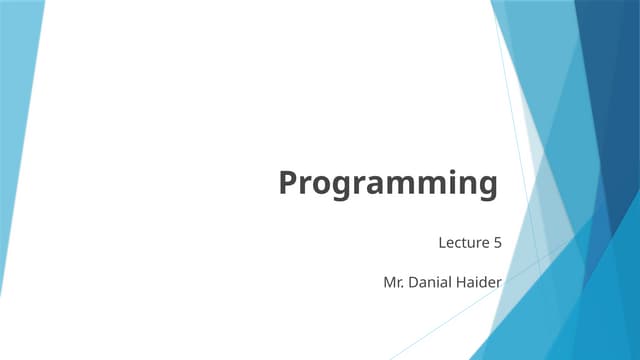 Programming

Lecture 5

Mr. Danial Haider